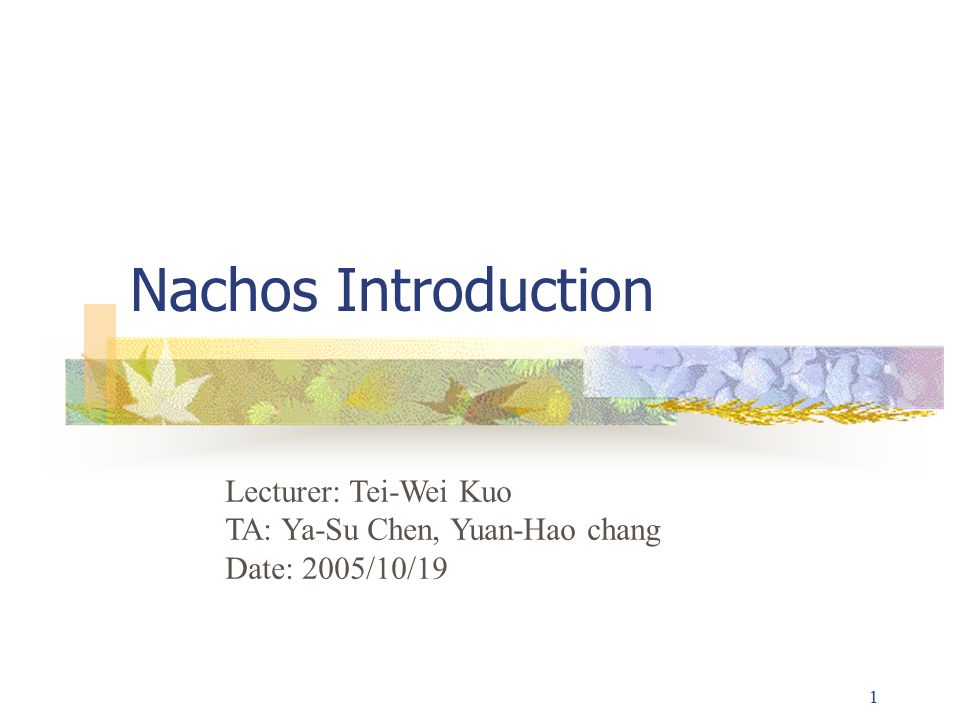 Nachos Introduction

Lecturer: Tei-Wei Kuo
TA: Ya-Su Chen, Yuan-Hao chang
Date: 2005/10/19

1